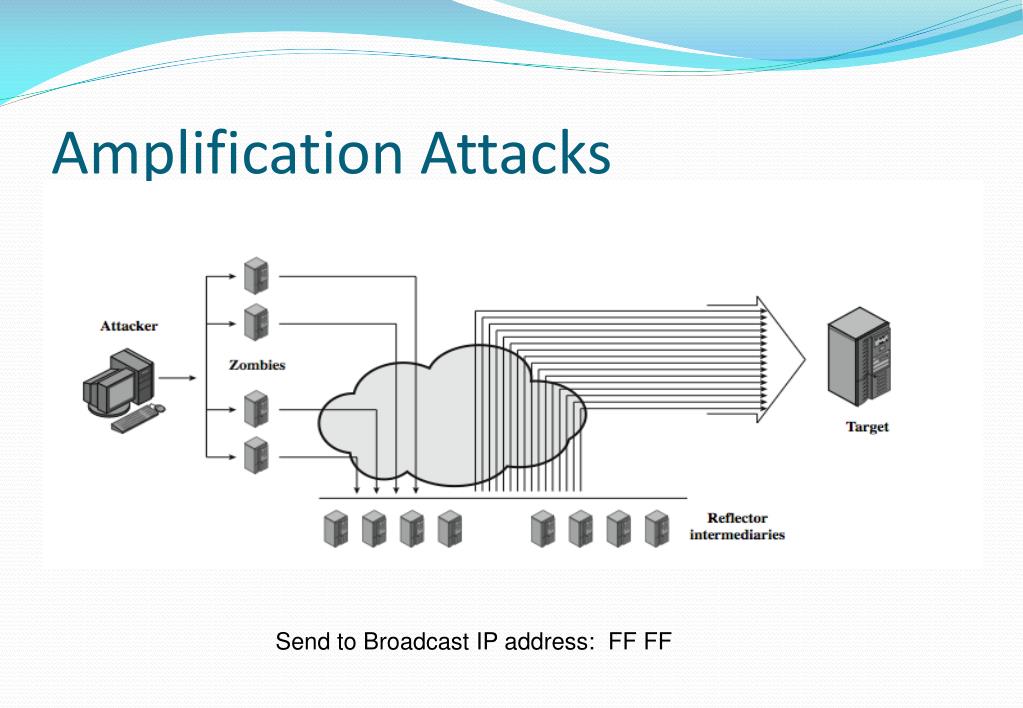 Amplification Attacks

Attacker

Zombies

Target

Reflector intermediaries

Send to Broadcast IP address: FF FF